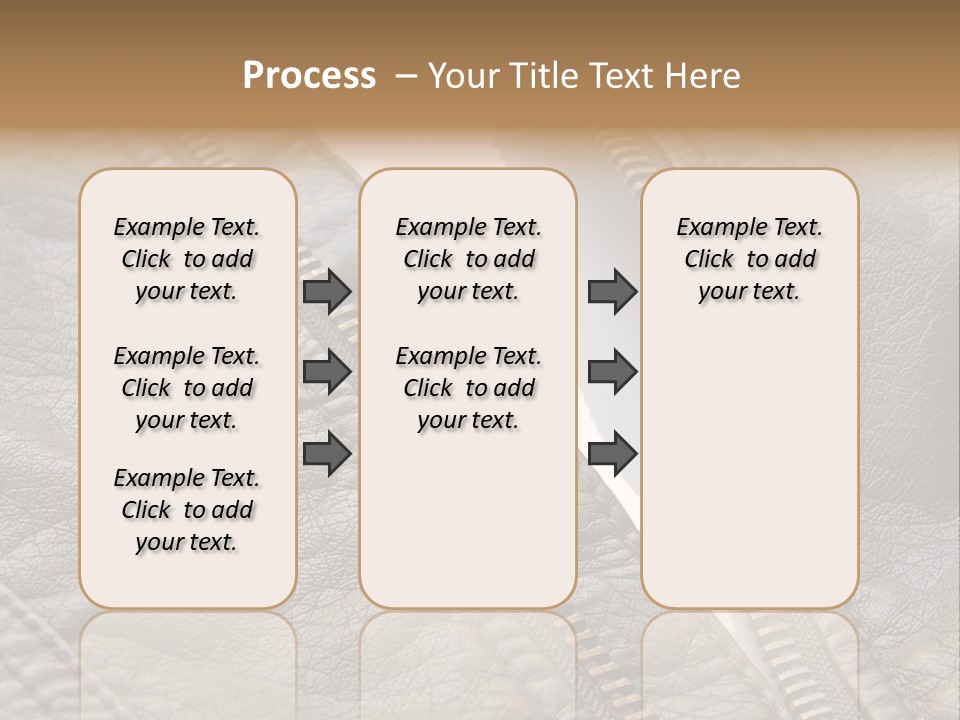 Process – Your Title Text Here

Example Text. Click to add your text.

Example Text. Click to add your text.

Example Text. Click to add your text.

Example Text. Click to add your text.

Example Text. Click to add your text.

Example Text. Click to add your text.